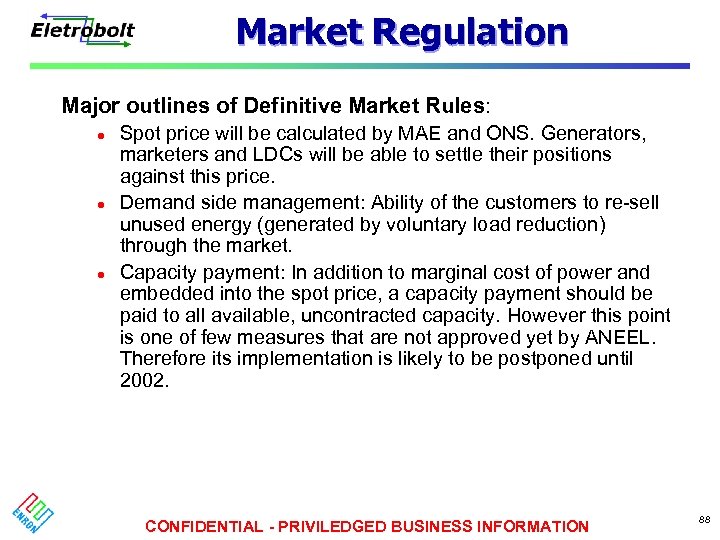 Eletrobolt

Market Regulation

Major outlines of Definitive Market Rules:

- Spot price will be calculated by MAE and ONS. Generators, marketers and LDCs will be able to settle their positions against this price.
- Demand side management: Ability of the customers to re-sell unused energy (generated by voluntary load reduction) through the market.
- Capacity payment: In addition to marginal cost of power and embedded into the spot price, a capacity payment should be paid to all available, uncontracted capacity. However this point is one of few measures that are not approved yet by ANEEL. Therefore its implementation is likely to be postponed until 2002.

ENRON

CONFIDENTIAL - PRIVILEDGED BUSINESS INFORMATION

88